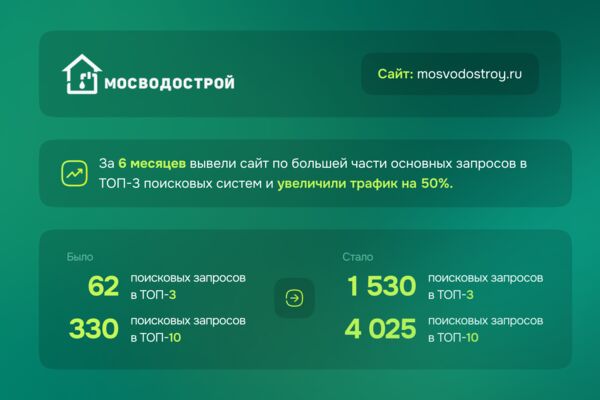 МОСВОДОСТРОЙ

Сайт: mosvodostroy.ru

За 6 месяцев вывели сайт по большей части основных запросов в ТОП-3 поисковых систем и увеличили трафик на 50%.

Было

62 поисковых запросов в ТОП-3

330 поисковых запросов в ТОП-10

Стало

1 530 поисковых запросов в ТОП-3

4 025 поисковых запросов в ТОП-10